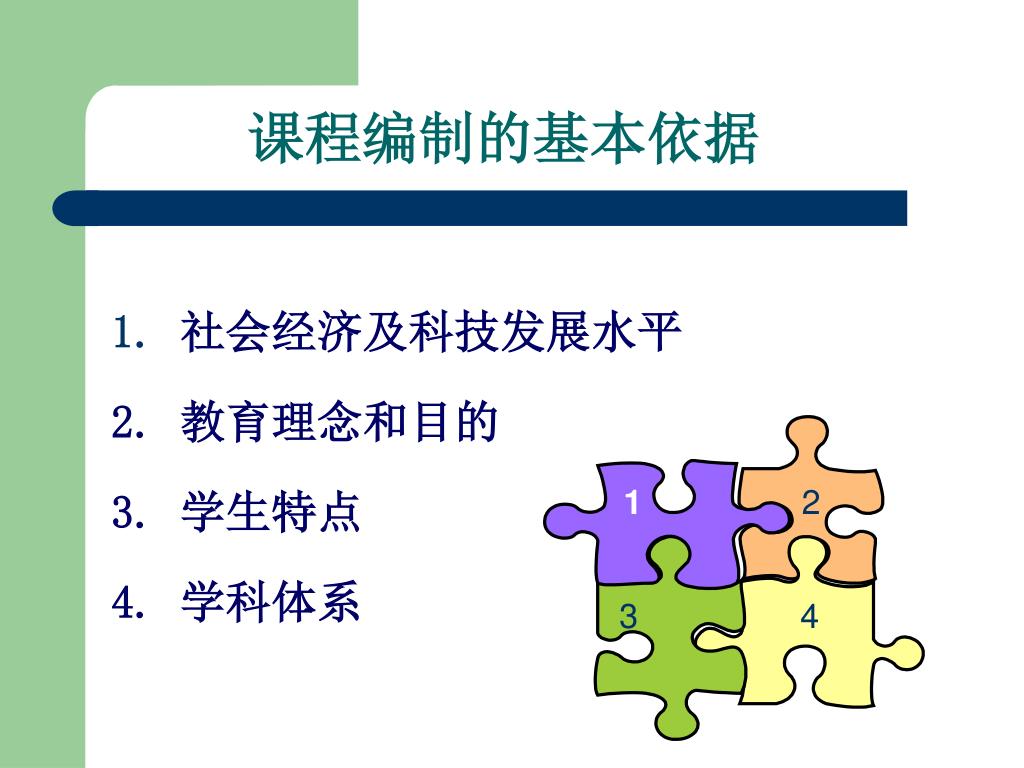 课程编制的基本依据

1. 社会经济及科技发展水平
2. 教育理念和目的
3. 学生特点
4. 学科体系

1
2
3
4